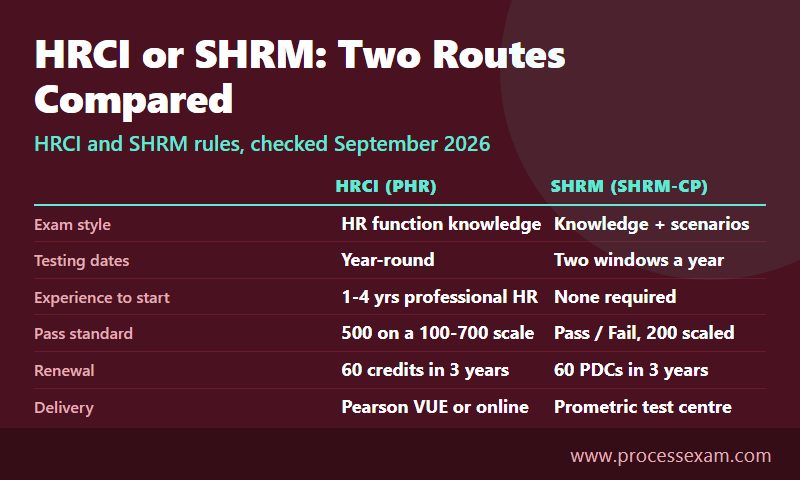 HRCI or SHRM: Two Routes Compared

HRCI and SHRM rules, checked September 2026

|  | HRCI (PHR) | SHRM (SHRM-CP) |
|---|---|---|
| Exam style | HR function knowledge | Knowledge + scenarios |
| Testing dates | Year-round | Two windows a year |
| Experience to start | 1-4 yrs professional HR | None required |
| Pass standard | 500 on a 100-700 scale | Pass / Fail, 200 scaled |
| Renewal | 60 credits in 3 years | 60 PDCs in 3 years |
| Delivery | Pearson VUE or online | Prometric test centre |

www.processexam.com